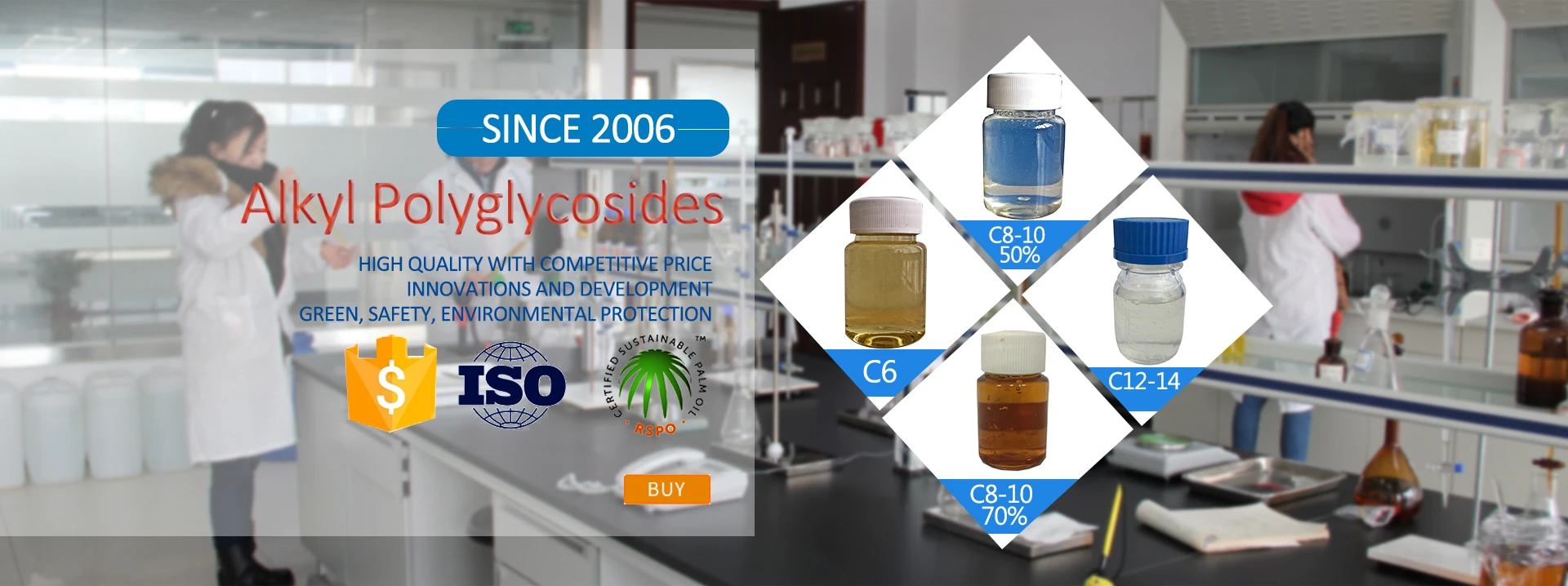 SINCE 2006

Alkyl Polyglycosides

HIGH QUALITY WITH COMPETITIVE PRICE
INNOVATIONS AND DEVELOPMENT
GREEN, SAFETY, ENVIRONMENTAL PROTECTION

$

ISO

CERTIFIED SUSTAINABLE PALM OIL TM
RSPO

BUY

C8-10
50%

C6

C12-14

C8-10
70%